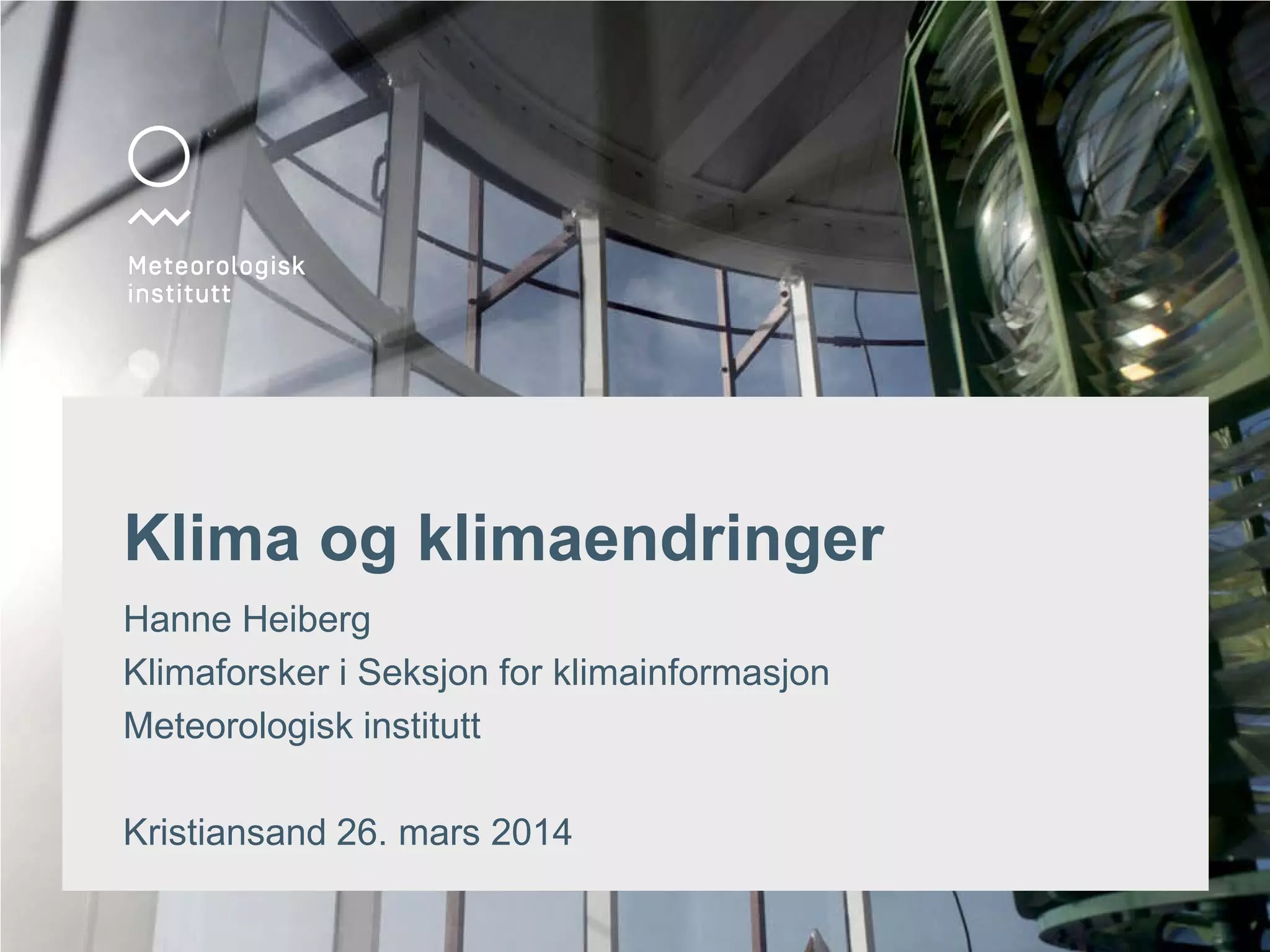 Meteorologisk institutt

Klima og klimaendringer

Hanne Heiberg

Klimaforsker i Seksjon for klimainformasjon

Meteorologisk institutt

Kristiansand 26. mars 2014